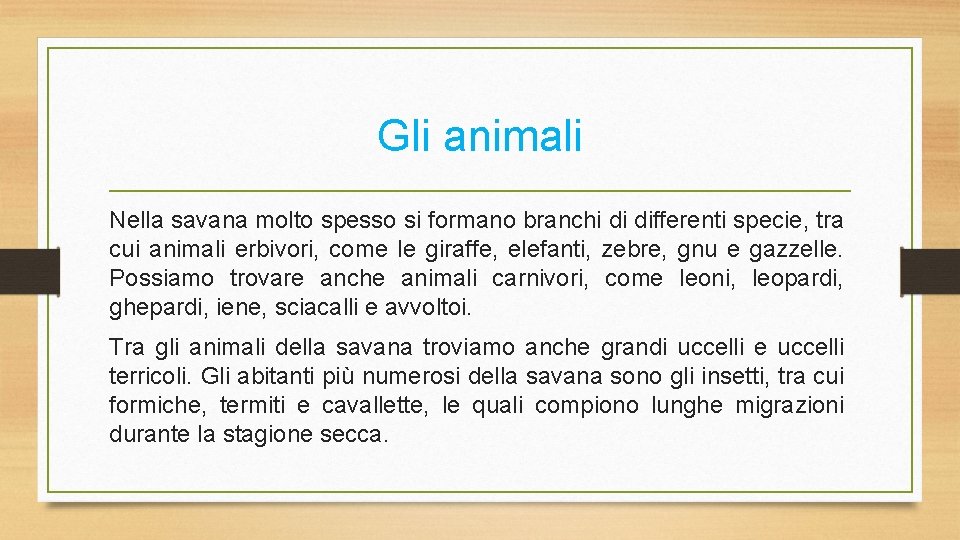 Gli animali

Nella savana molto spesso si formano branchi di differenti specie, tra cui animali erbivori, come le giraffe, elefanti, zebre, gnu e gazzelle. Possiamo trovare anche animali carnivori, come leoni, leopardi, ghepardi, iene, sciacalli e avvoltoi.

Tra gli animali della savana troviamo anche grandi uccelli e uccelli terricoli. Gli abitanti più numerosi della savana sono gli insetti, tra cui formiche, termiti e cavallette, le quali compiono lunghe migrazioni durante la stagione secca.